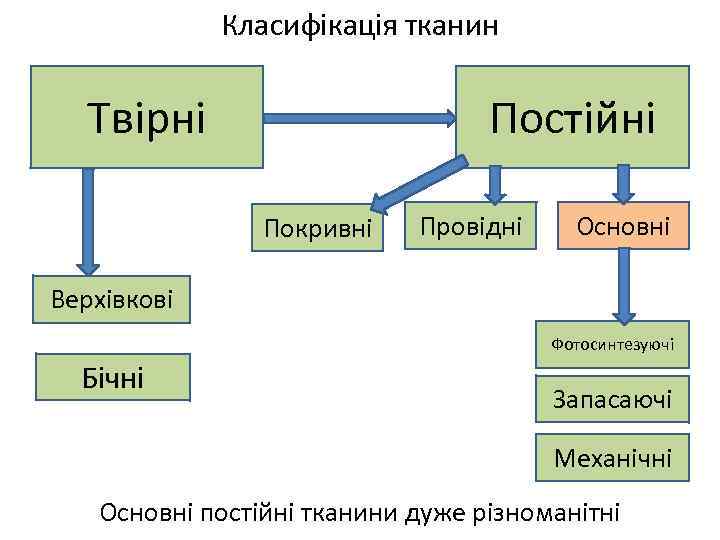 Класифікація тканин

Твірні

Постійні

Покривні

Провідні

Основні

Верхівкові

Бічні

Фотосинтезуючі

Запасаючі

Механічні

Основні постійні тканини дуже різноманітні